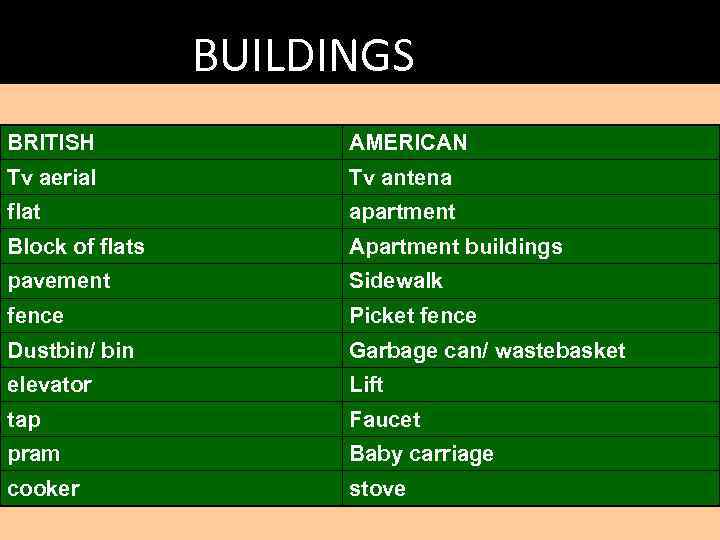 BUILDINGS

| BRITISH | AMERICAN |
|---|---|
| Tv aerial | Tv antena |
| flat | apartment |
| Block of flats | Apartment buildings |
| pavement | Sidewalk |
| fence | Picket fence |
| Dustbin/ bin | Garbage can/ wastebasket |
| elevator | Lift |
| tap | Faucet |
| pram | Baby carriage |
| cooker | stove |